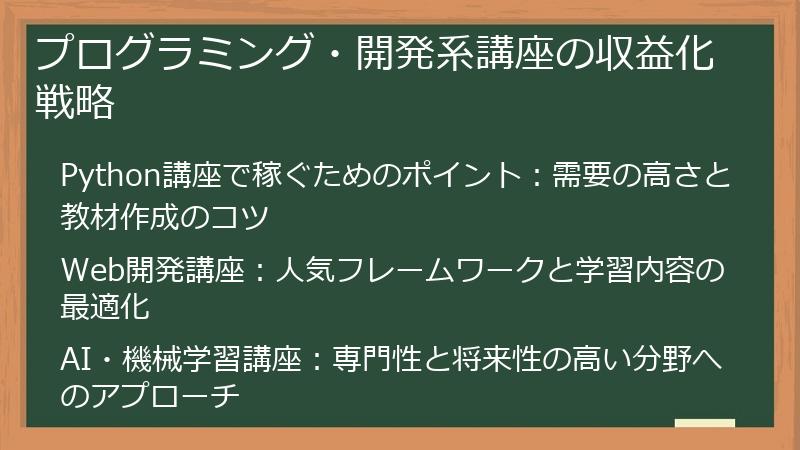 プログラミング・開発系講座の収益化戦略

Python講座で稼ぐためのポイント：需要の高さと教材作成のコツ

Web開発講座：人気フレームワークと学習内容の最適化

AI・機械学習講座：専門性と将来性の高い分野へのアプローチ